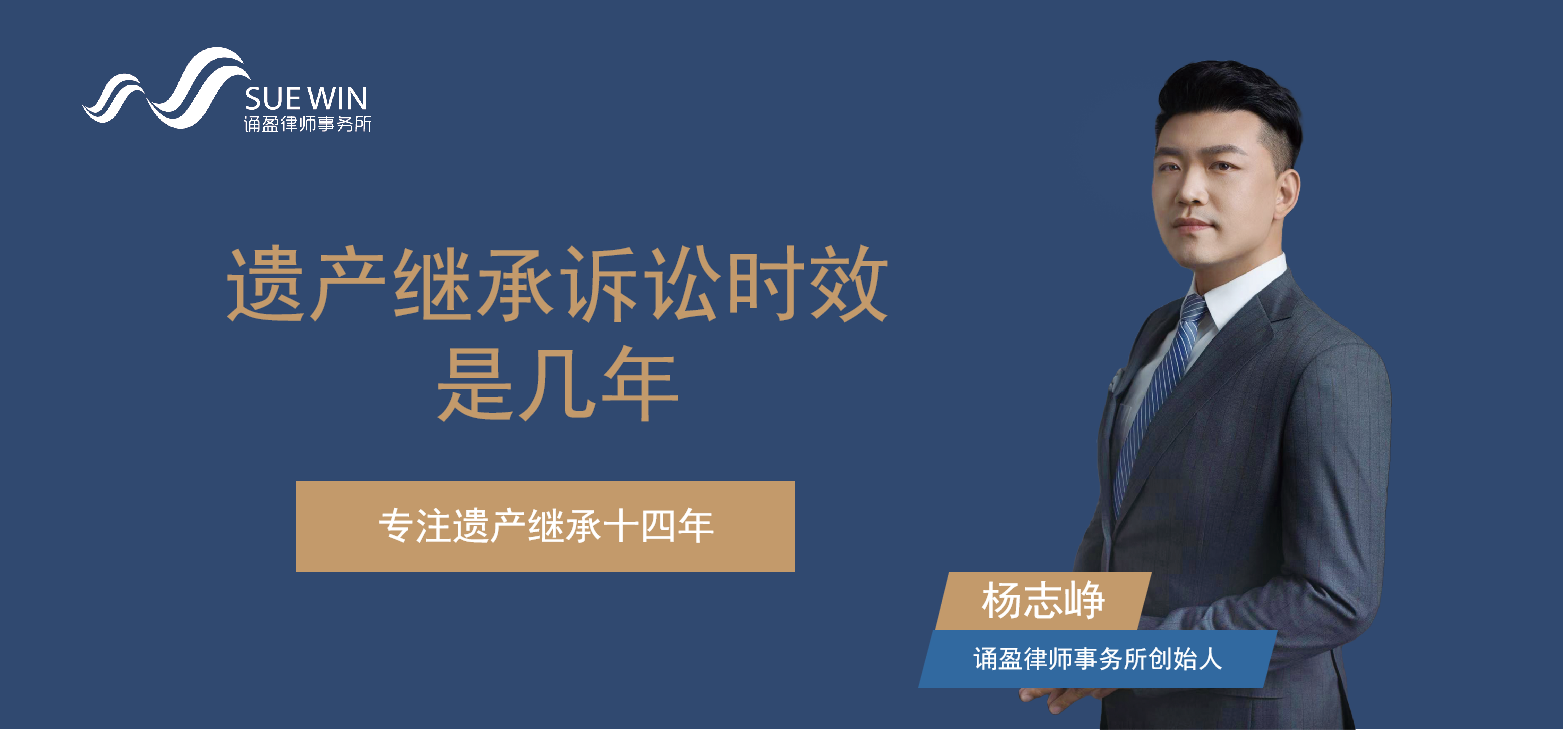 SUE WIN
诵盈律师事务所

遗产继承诉讼时效是几年

专注遗产继承十四年

杨志峥
诵盈律师事务所创始人